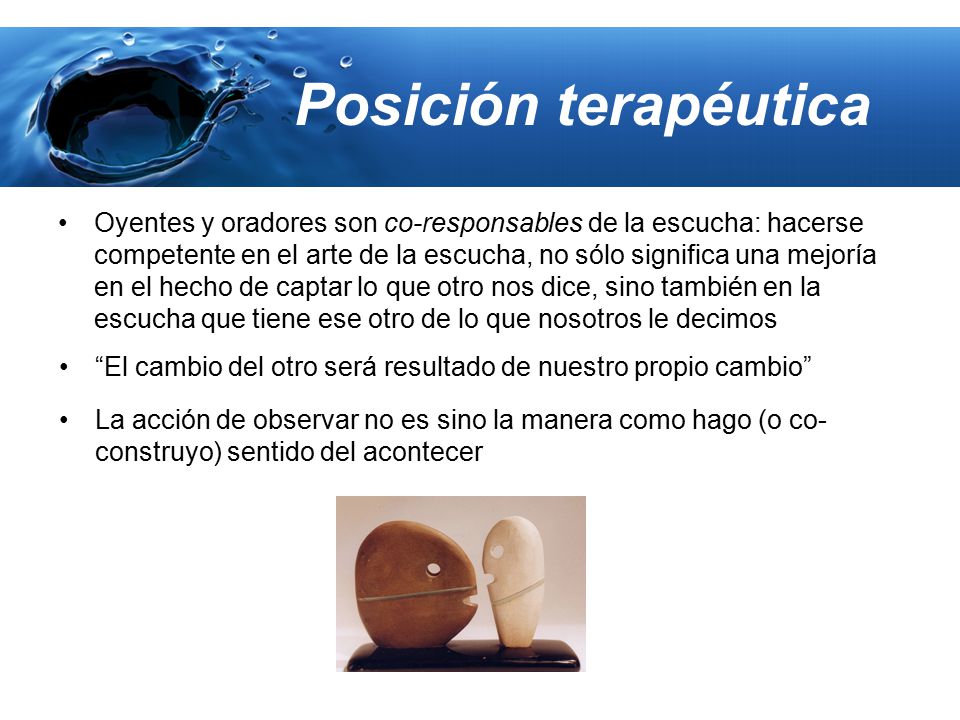 Posición terapéutica

• Oyentes y oradores son co-responsables de la escucha: hacerse competente en el arte de la escucha, no sólo significa una mejoría en el hecho de captar lo que otro nos dice, sino también en la escucha que tiene ese otro de lo que nosotros le decimos

• “El cambio del otro será resultado de nuestro propio cambio”

• La acción de observar no es sino la manera como hago (o co-construyo) sentido del acontecer